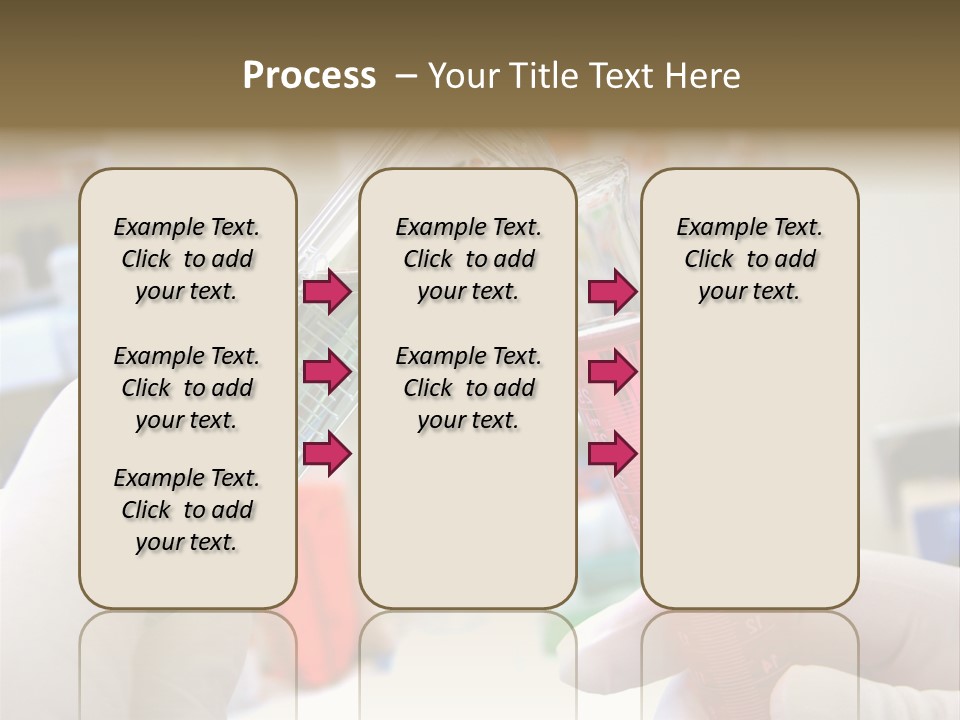 Process – Your Title Text Here

Example Text. Click to add your text.

Example Text. Click to add your text.

Example Text. Click to add your text.

Example Text. Click to add your text.

Example Text. Click to add your text.

Example Text. Click to add your text.